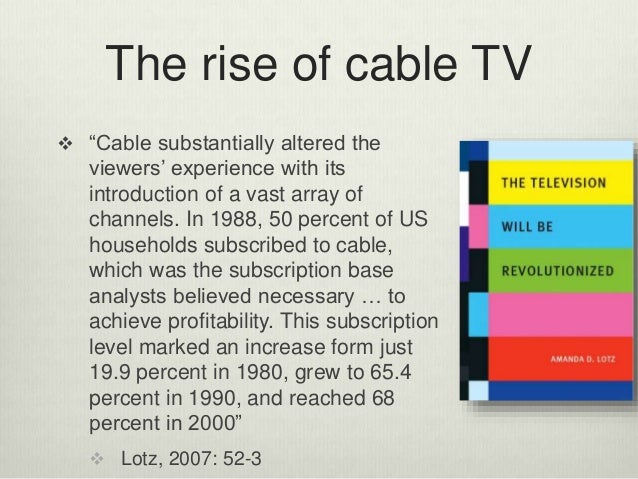 The rise of cable TV

❖ “Cable substantially altered the viewers’ experience with its introduction of a vast array of channels. In 1988, 50 percent of US households subscribed to cable, which was the subscription base analysts believed necessary … to achieve profitability. This subscription level marked an increase form just 19.9 percent in 1980, grew to 65.4 percent in 1990, and reached 68 percent in 2000”

❖ Lotz, 2007: 52-3

THE TELEVISION
WILL BE
REVOLUTIONIZED

AMANDA D. LOTZ